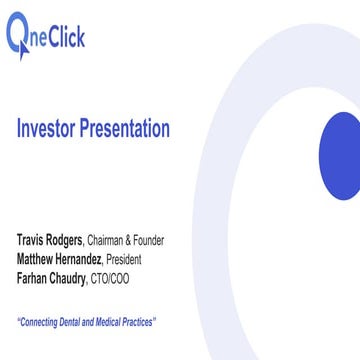 OneClick

Investor Presentation

Travis Rodgers, Chairman & Founder
Matthew Hernandez, President
Farhan Chaudry, CTO/COO

"Connecting Dental and Medical Practices"